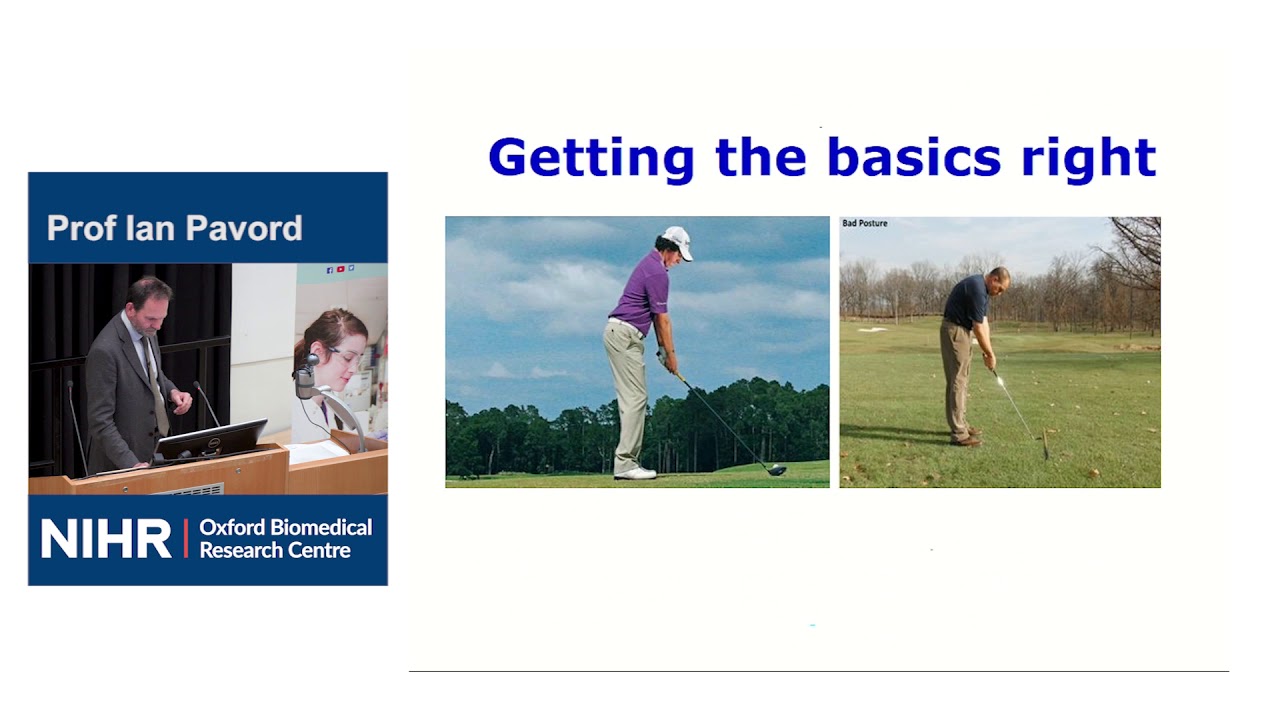 Prof Ian Pavord

NIHR | Oxford Biomedical Research Centre

Getting the basics right

Bad Posture